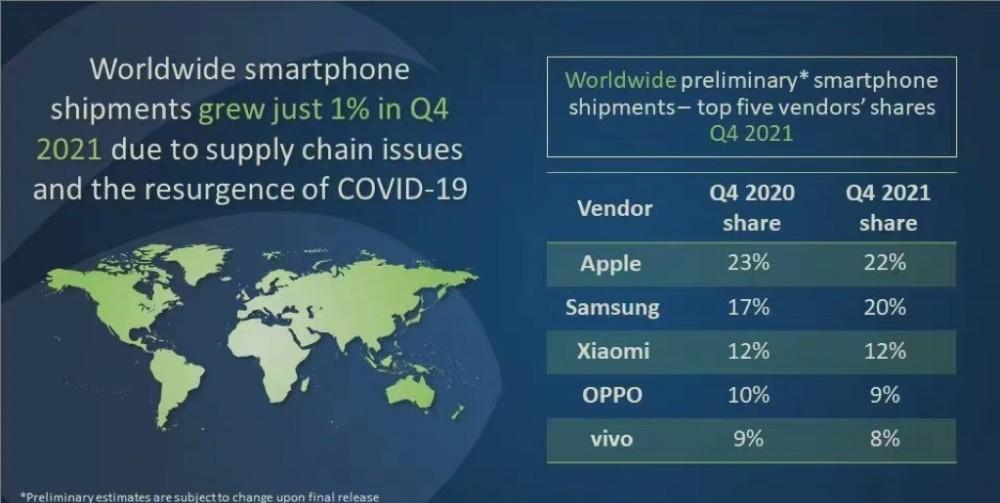 Worldwide smartphone shipments grew just 1% in Q4 2021 due to supply chain issues and the resurgence of COVID-19

Worldwide preliminary* smartphone shipments – top five vendors' shares Q4 2021

| Vendor | Q4 2020 share | Q4 2021 share |
|---|---|---|
| Apple | 23% | 22% |
| Samsung | 17% | 20% |
| Xiaomi | 12% | 12% |
| OPPO | 10% | 9% |
| vivo | 9% | 8% |

*Preliminary estimates are subject to change upon final release